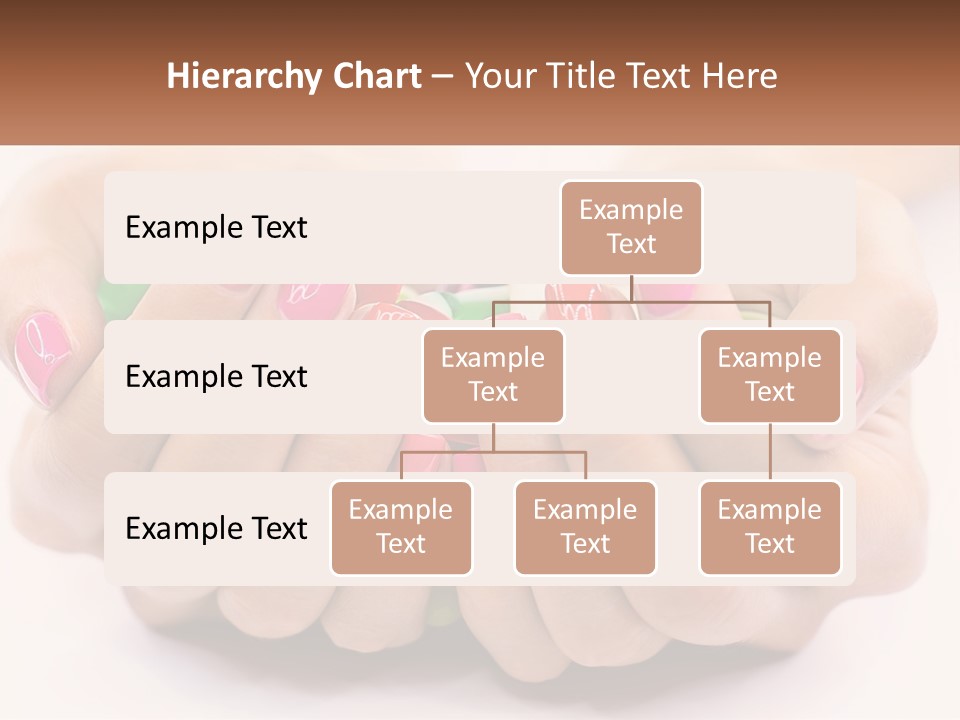 Hierarchy Chart – Your Title Text Here

Example Text

Example Text

Example Text

Example Text

Example Text

Example Text

Example Text

Example Text

Example Text